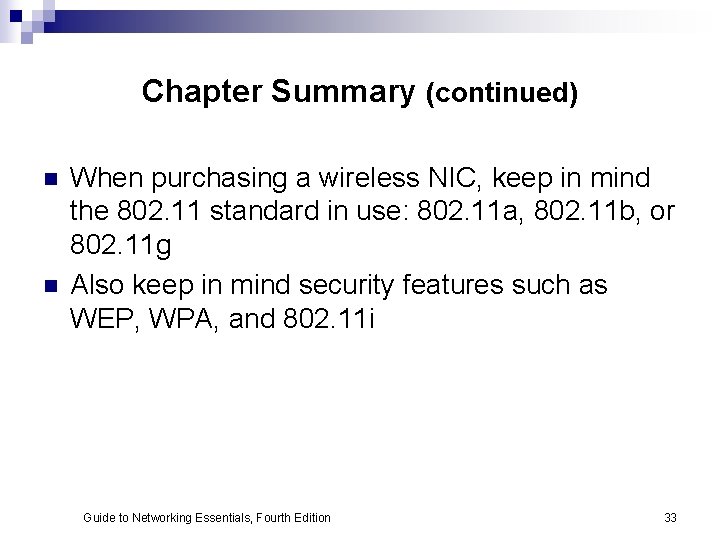 Chapter Summary (continued)

When purchasing a wireless NIC, keep in mind the 802.11 standard in use: 802.11a, 802.11b, or 802.11g

Also keep in mind security features such as WEP, WPA, and 802.11i

Guide to Networking Essentials, Fourth Edition

33